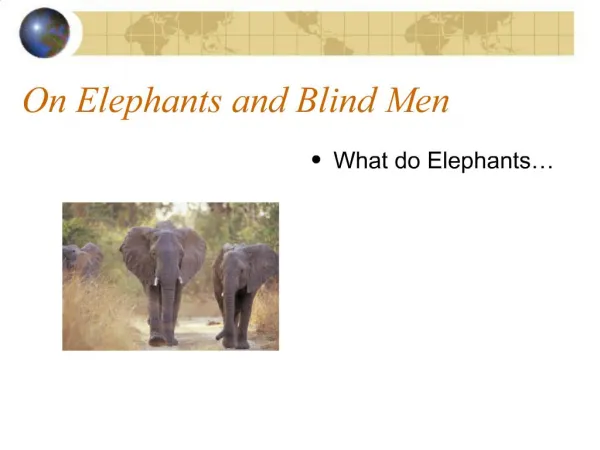 On Elephants and Blind Men

• What do Elephants…